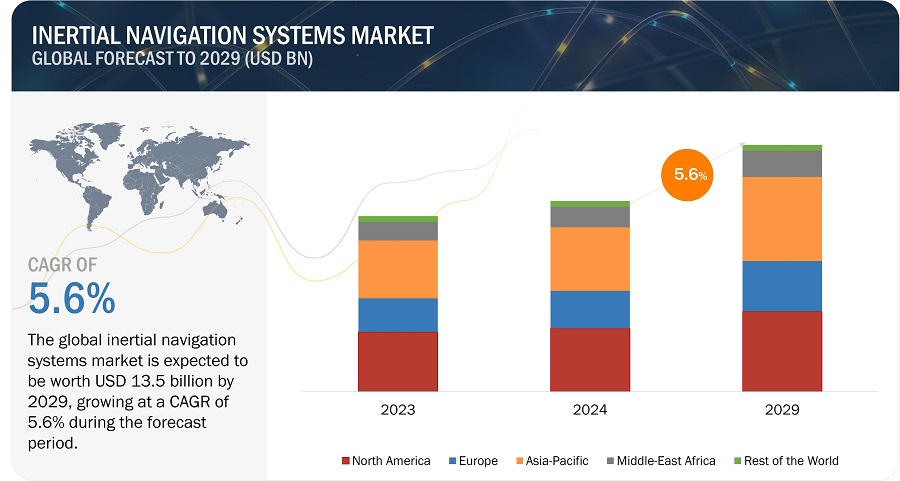 INERTIAL NAVIGATION SYSTEMS MARKET
GLOBAL FORECAST TO 2029 (USD BN)

CAGR OF
5.6%

The global inertial navigation systems market is expected to be worth USD 13.5 billion by 2029, growing at a CAGR of 5.6% during the forecast period.

5.6%

2023
2024
2029

North America
Europe
Asia-Pacific
Middle-East Africa
Rest of the World